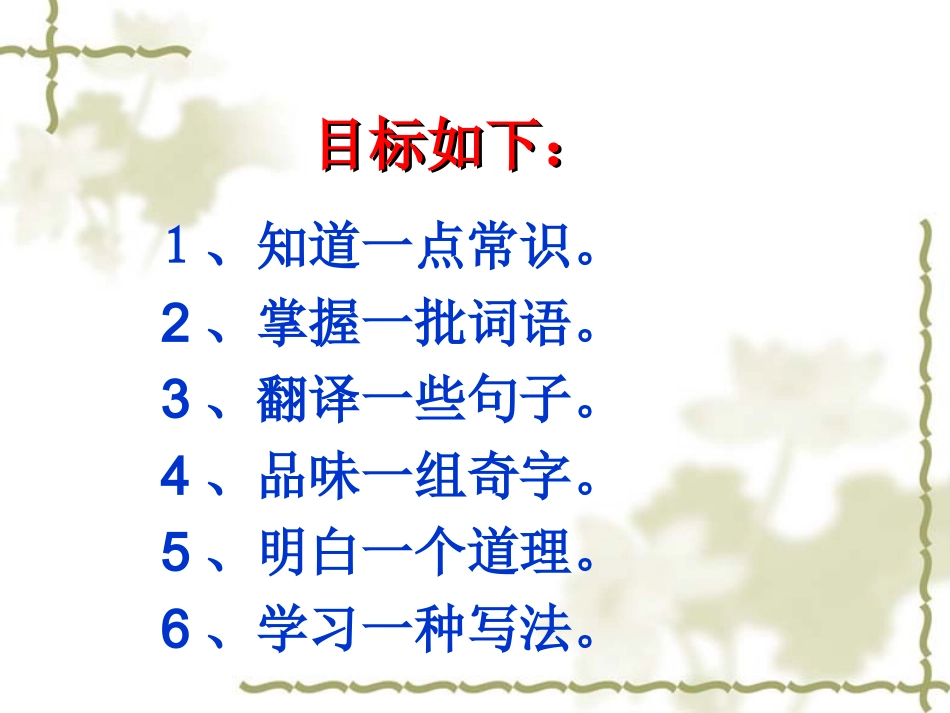 目标如下：

1、知道一点常识。

2、掌握一批词语。

3、翻译一些句子。

4、品味一组奇字。

5、明白一个道理。

6、学习一种写法。